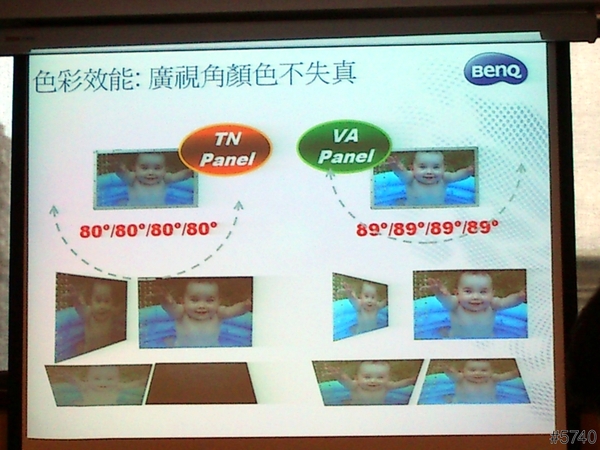 色彩效能: 廣視角顏色不失真

BenQ

TN Panel

VA Panel

80°/80°/80°/80°

89°/89°/89°/89°

#5740